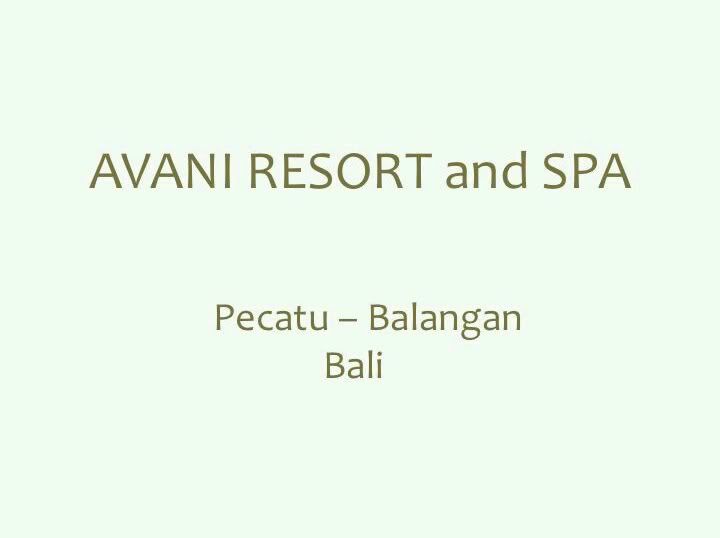 AVANI RESORT and SPA

Pecatu – Balangan
Bali